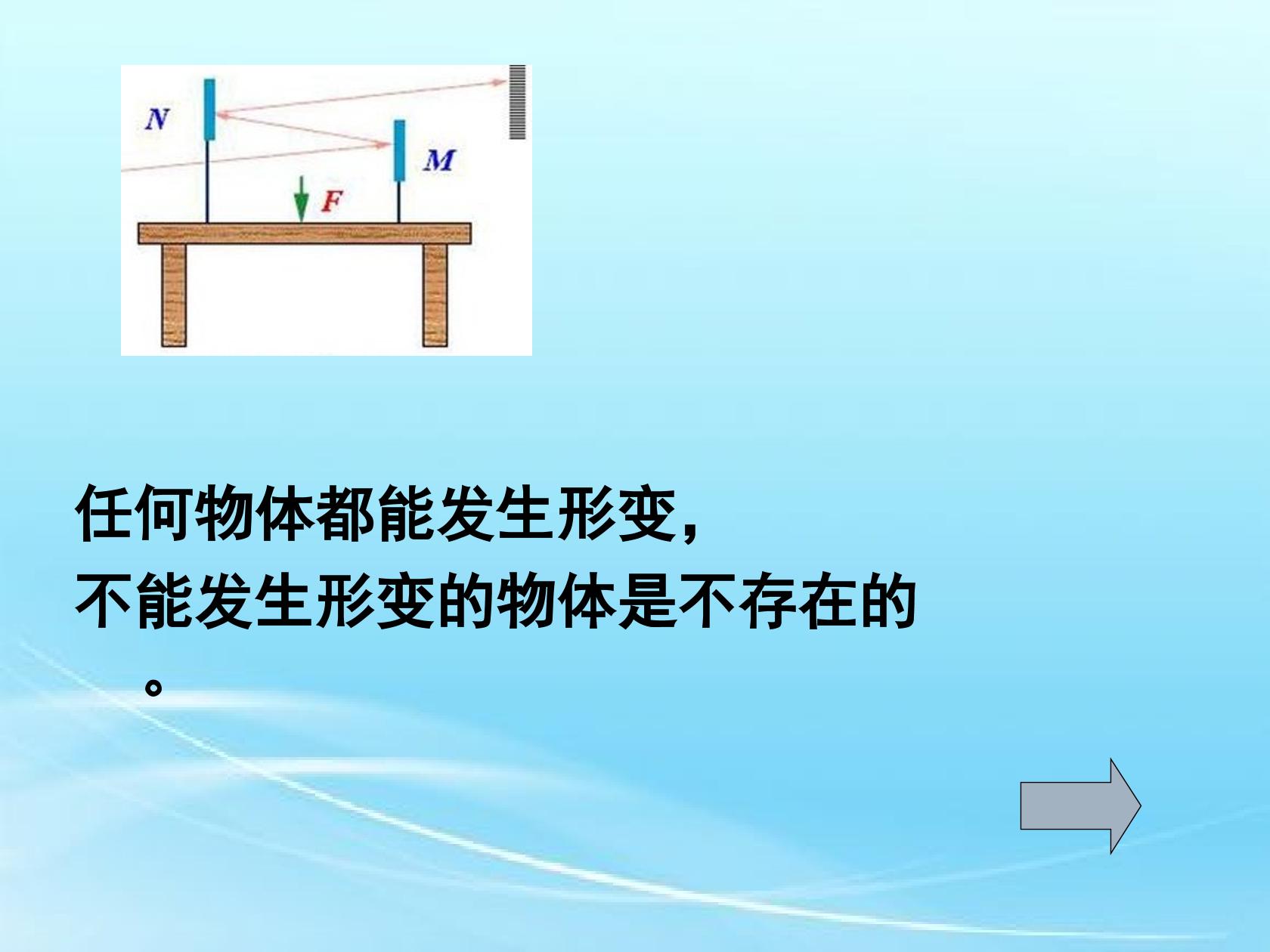 N

M

F

任何物体都能发生形变，

不能发生形变的物体是不存在的。